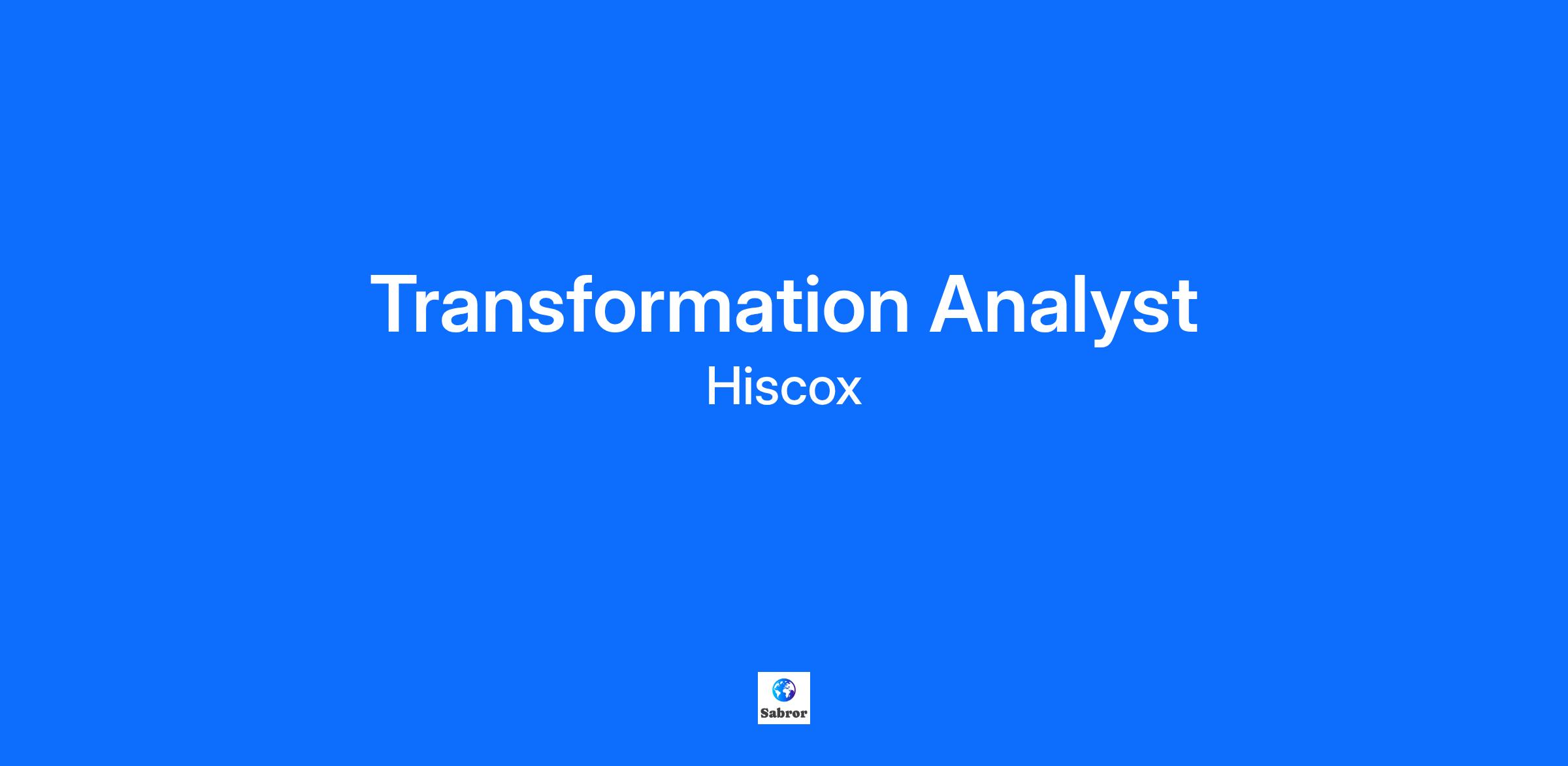 Transformation Analyst
Hiscox

Sabror